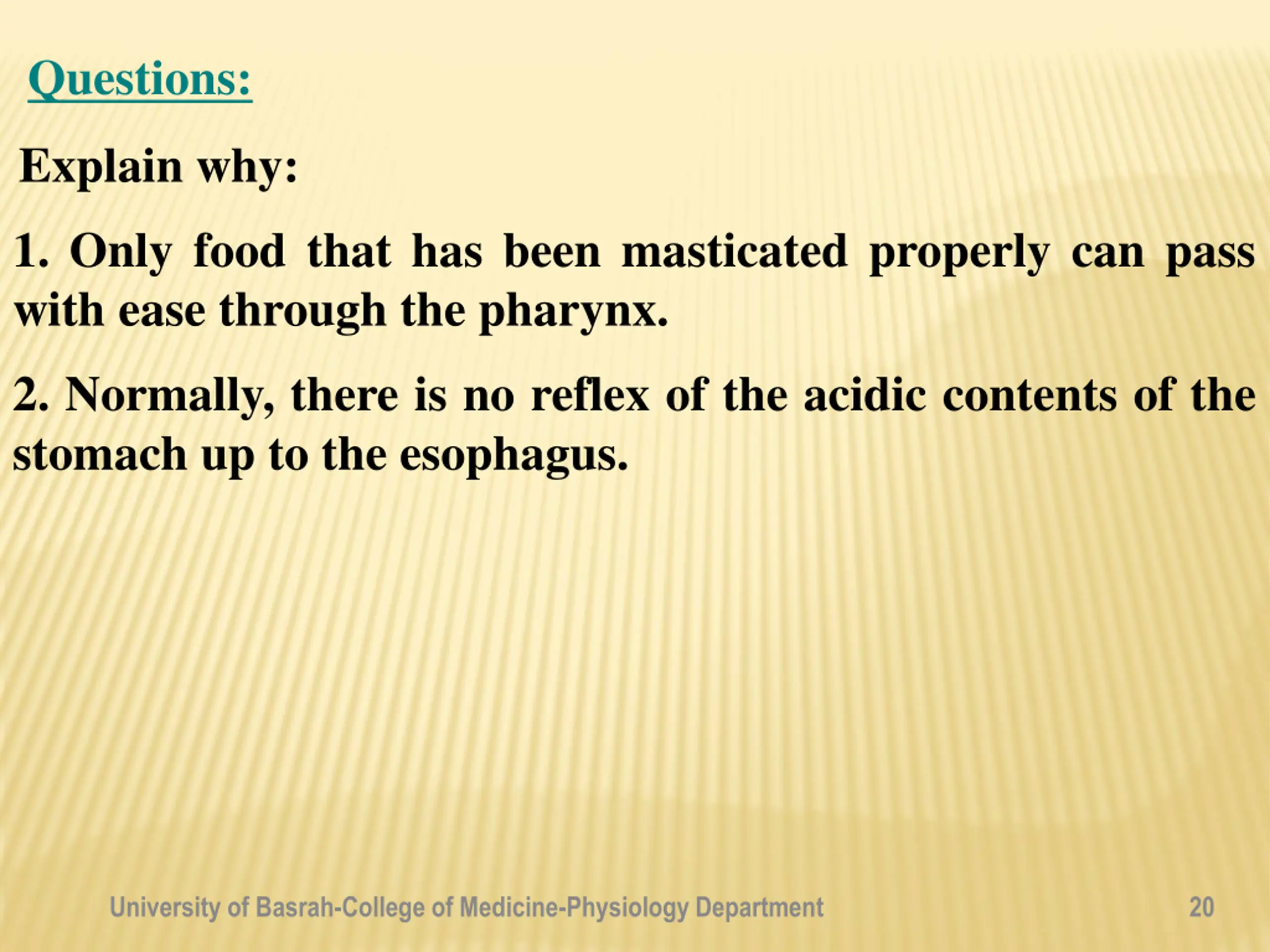 Questions:

Explain why:

1. Only food that has been masticated properly can pass with ease through the pharynx.

2. Normally, there is no reflex of the acidic contents of the stomach up to the esophagus.

University of Basrah-College of Medicine-Physiology Department

20